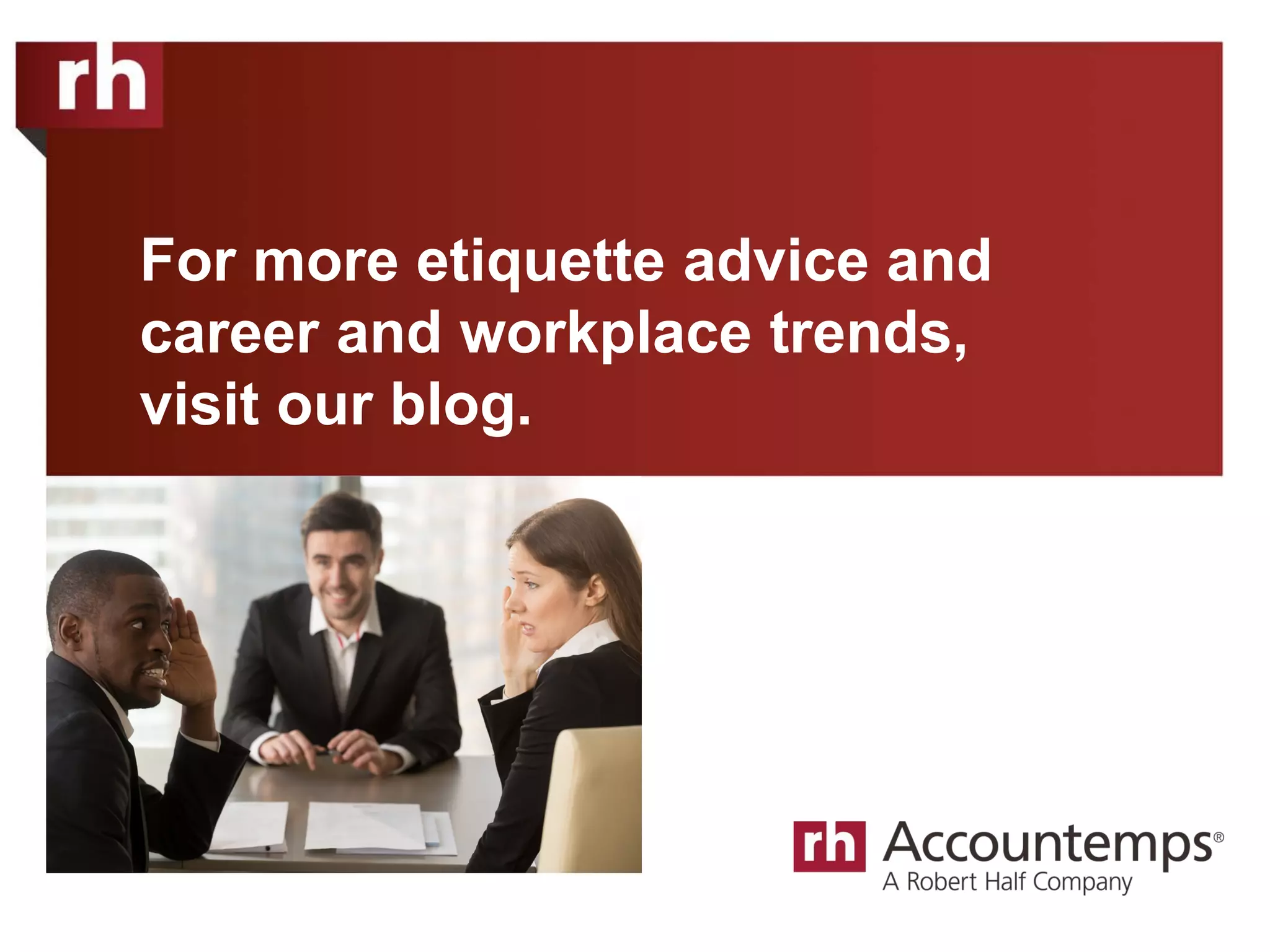 rh

For more etiquette advice and career and workplace trends, visit our blog.

rh Accountemps®
A Robert Half Company